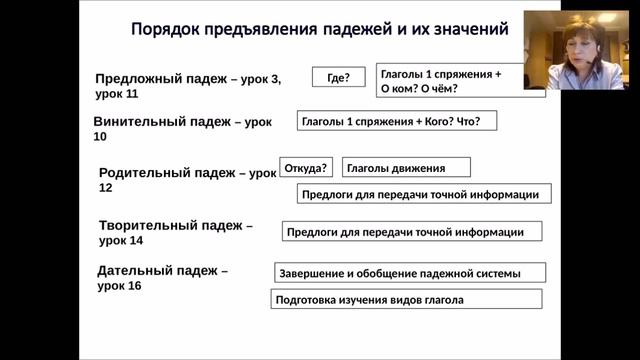 Порядок предъявления падежей и их значений

Предложный падеж – урок 3, урок 11

Где?

Глаголы 1 спряжения + О ком? О чём?

Винительный падеж – урок 10

Глаголы 1 спряжения + Кого? Что?

Родительный падеж – урок 12

Откуда?

Глаголы движения

Предлоги для передачи точной информации

Творительный падеж – урок 14

Предлоги для передачи точной информации

Дательный падеж – урок 16

Завершение и обобщение падежной системы

Подготовка изучения видов глагола